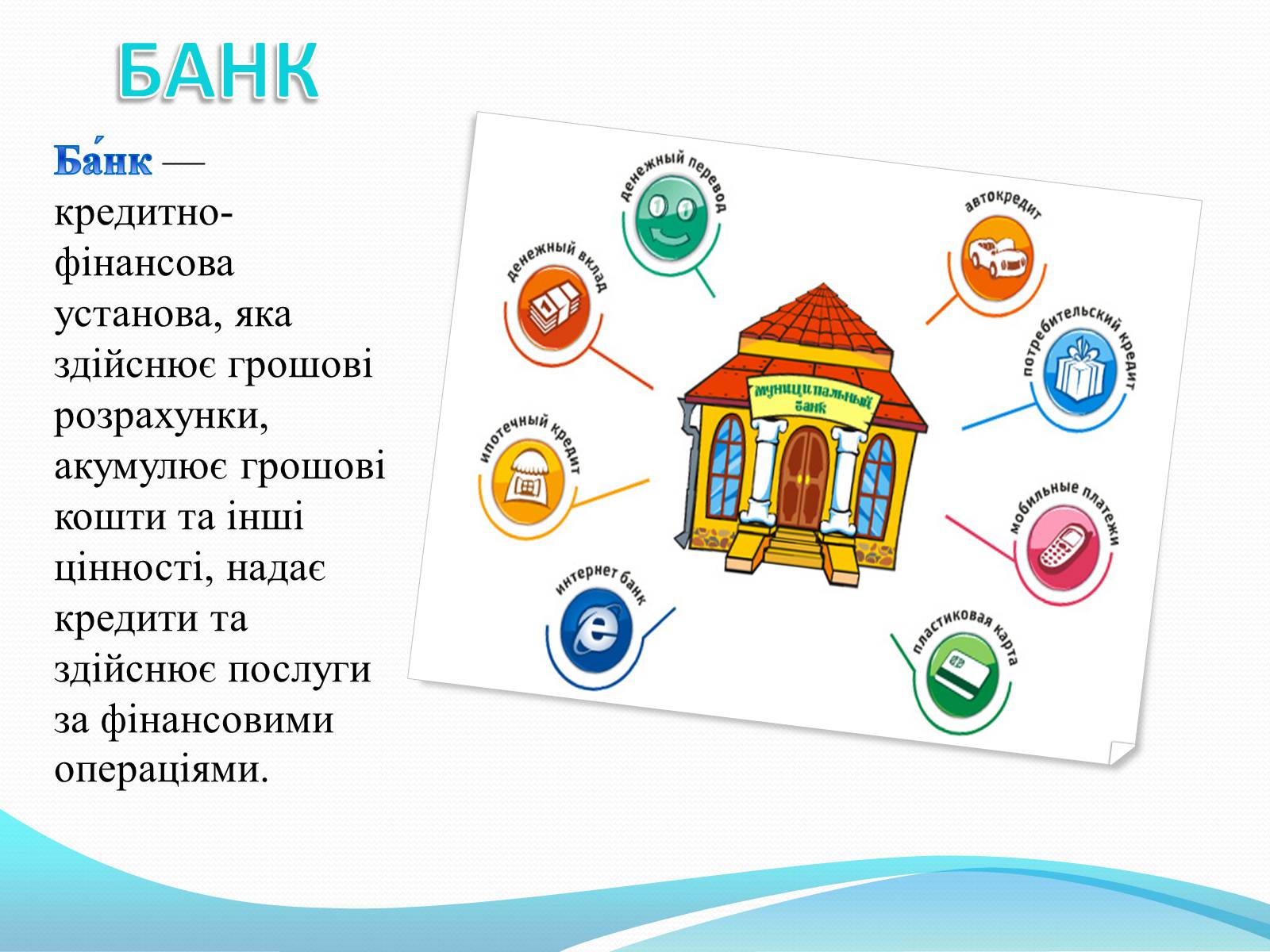 БАНК

Ба́нк — кредитно-фінансова установа, яка здійснює грошові розрахунки, акумулює грошові кошти та інші цінності, надає кредити та здійснює послуги за фінансовими операціями.

денежный перевод
автокредит
денежный вклад
потребительский кредит
муниципальный банк
ипотечный кредит
мобильные платежи
интернет банк
пластиковая карта